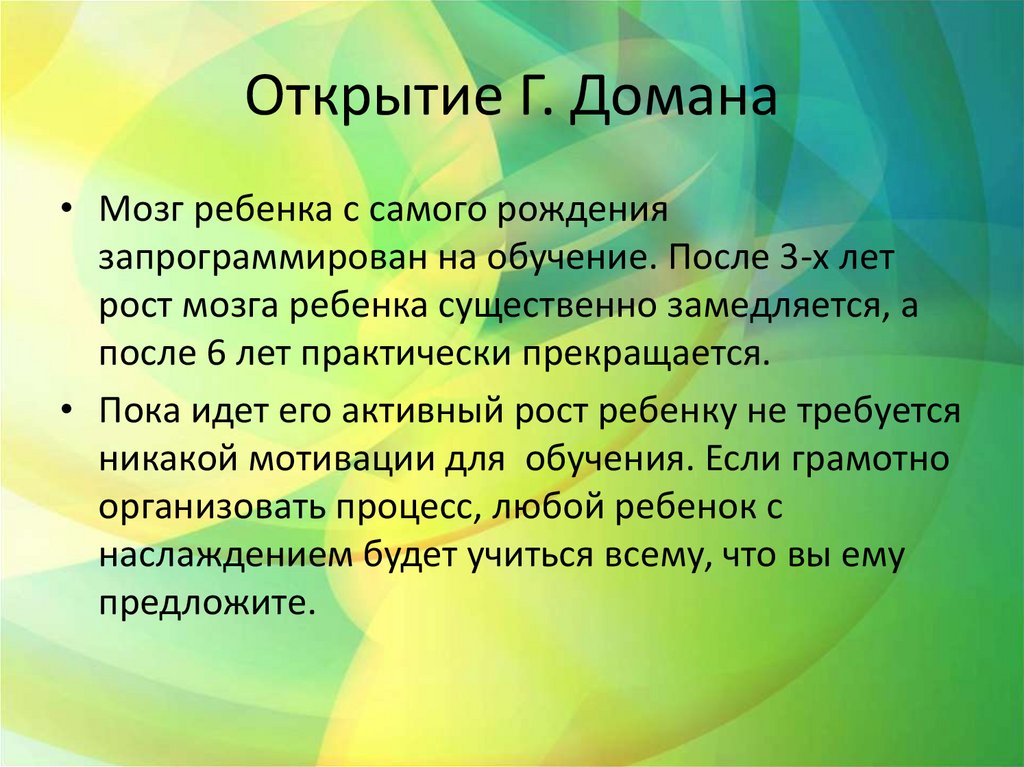 Открытие Г. Домана

• Мозг ребенка с самого рождения запрограммирован на обучение. После 3-х лет рост мозга ребенка существенно замедляется, а после 6 лет практически прекращается.

• Пока идет его активный рост ребенку не требуется никакой мотивации для  обучения. Если грамотно организовать процесс, любой ребенок с наслаждением будет учиться всему, что вы ему предложите.